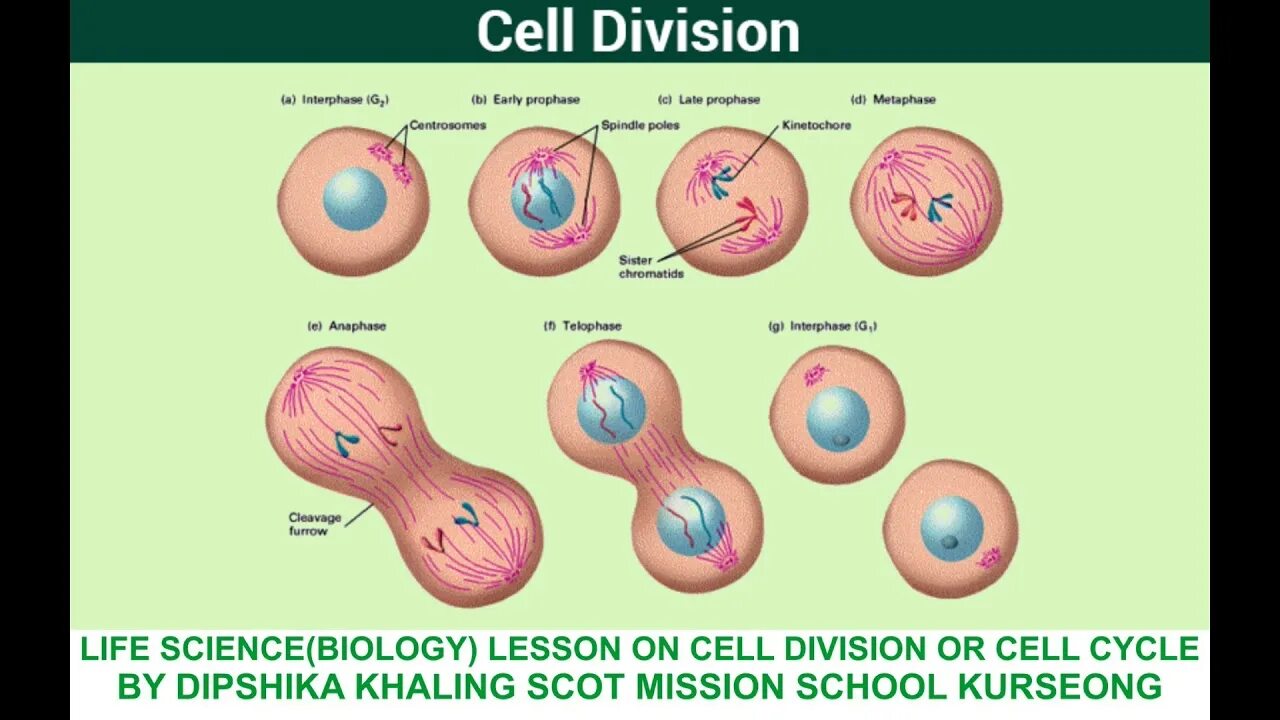 Cell Division

(a) Interphase ($G_2$)
Centrosomes

(b) Early prophase
Spindle poles

(c) Late prophase
Kinetochore
Sister chromatids

(d) Metaphase

(e) Anaphase
Cleavage furrow

(f) Telophase

(g) Interphase ($G_1$)

LIFE SCIENCE(BIOLOGY) LESSON ON CELL DIVISION OR CELL CYCLE BY DIPSHIKA KHALING SCOT MISSION SCHOOL KURSEONG